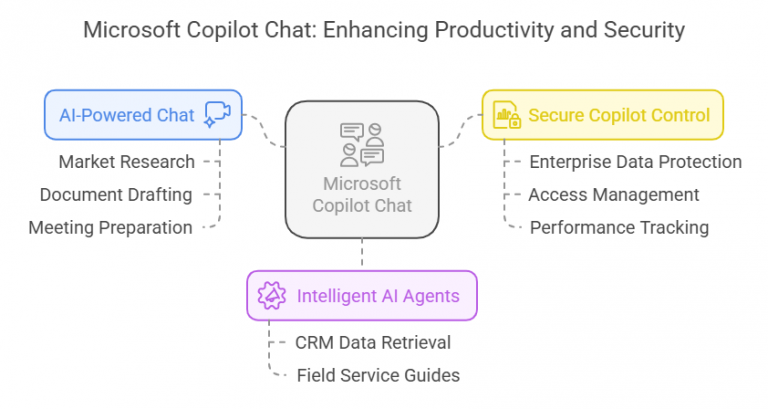 Microsoft Copilot Chat: Enhancing Productivity and Security

AI-Powered Chat

Market Research

Document Drafting

Meeting Preparation

Microsoft Copilot Chat

Secure Copilot Control

Enterprise Data Protection

Access Management

Performance Tracking

Intelligent AI Agents

CRM Data Retrieval

Field Service Guides